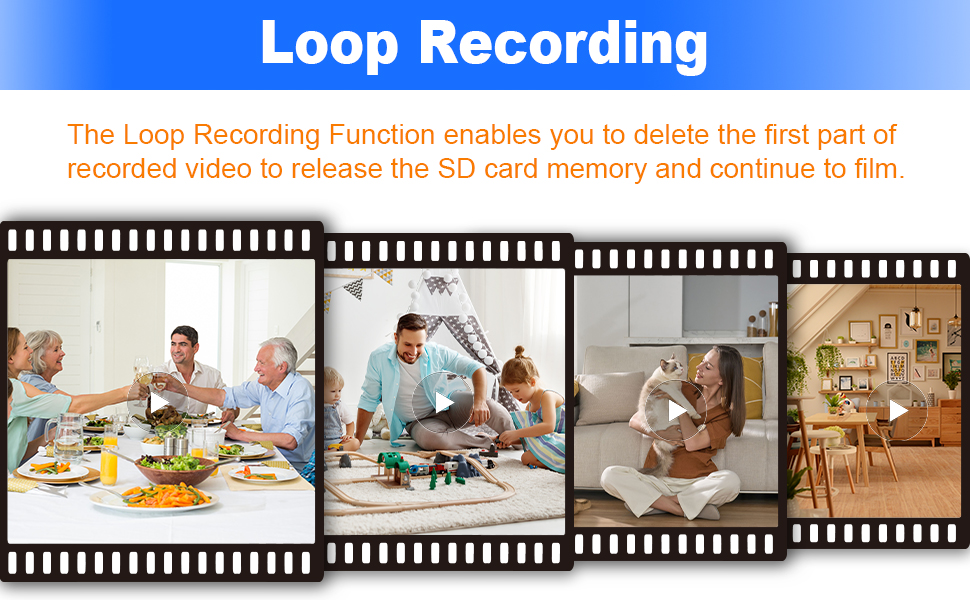 Loop Recording

The Loop Recording Function enables you to delete the first part of recorded video to release the SD card memory and continue to film.